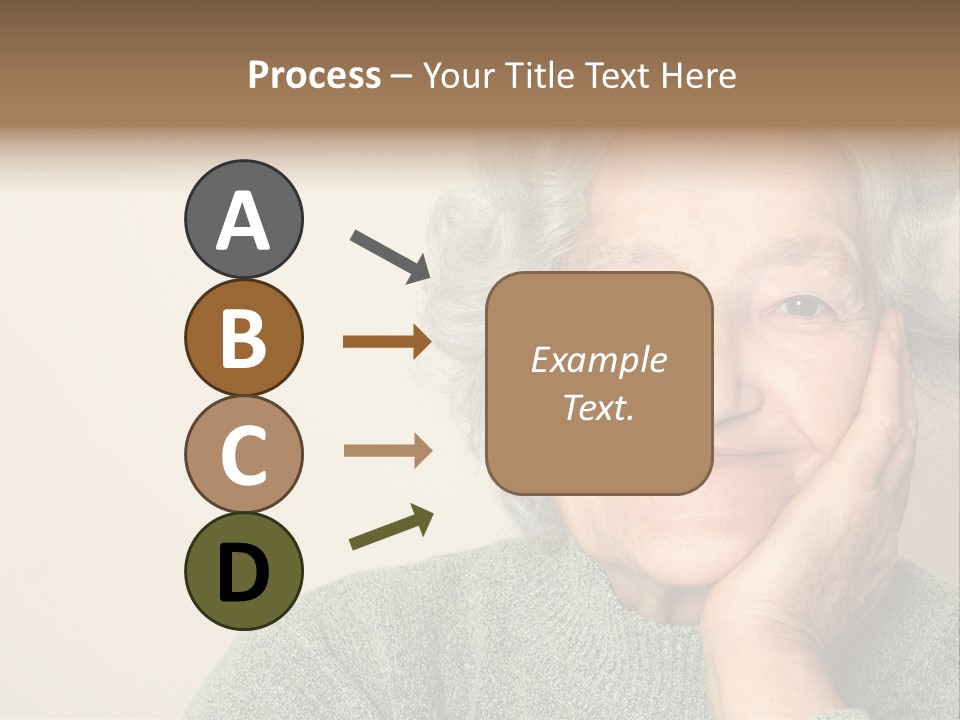 Process – Your Title Text Here

A

B

C

D

Example Text.